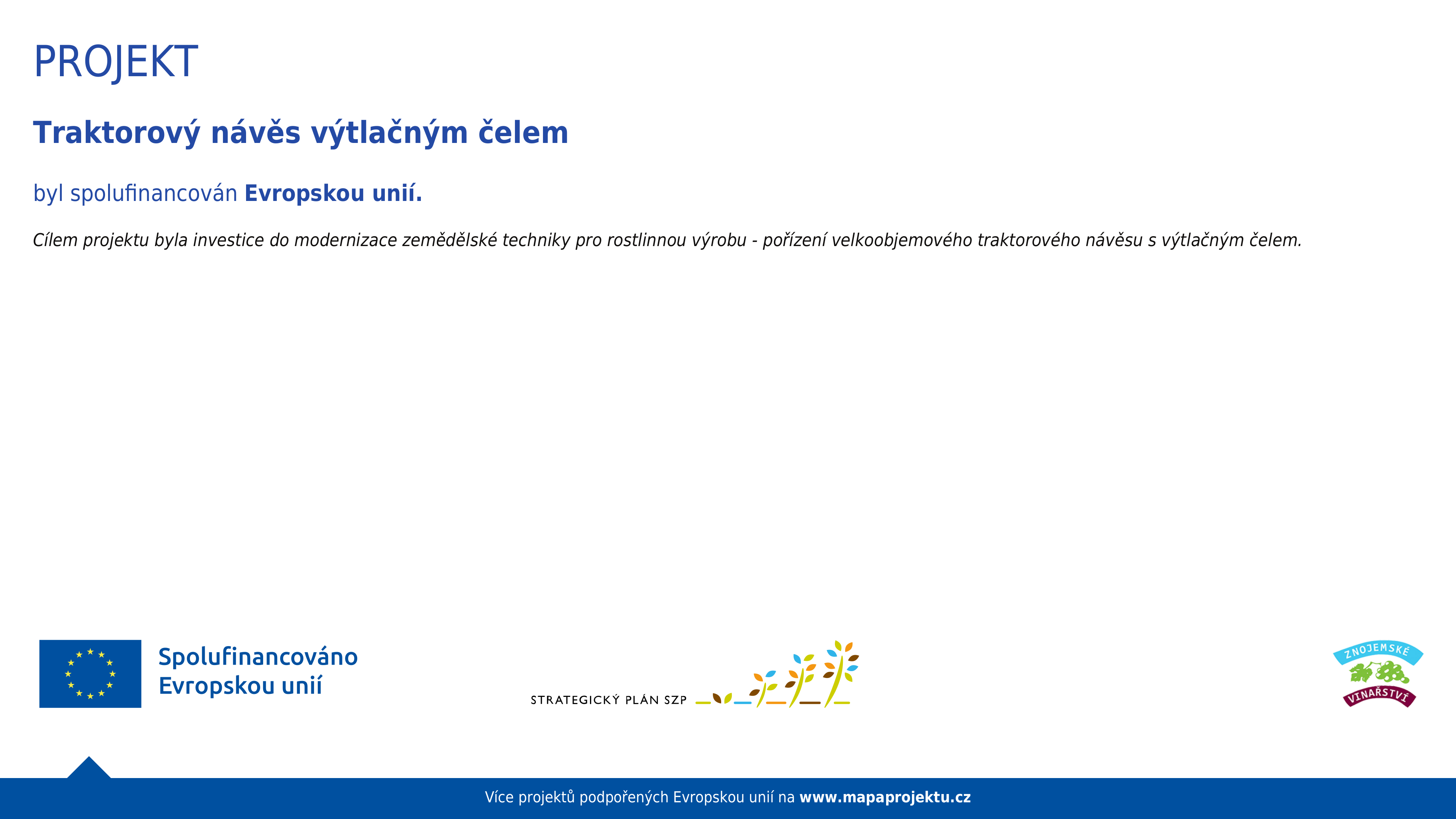 PROJEKT

Traktorový návěs výtlačným čelem

byl spolufinancován Evropskou unií.

Cílem projektu byla investice do modernizace zemědělské techniky pro rostlinnou výrobu - pořízení velkoobjemového traktorového návěsu s výtlačným čelem.

Spolufinancováno Evropskou unií

STRATEGICKÝ PLÁN SZP

ZNOJEMSKÉ VINAŘSTVÍ

Více projektů podpořených Evropskou unií na www.mapaprojektu.cz